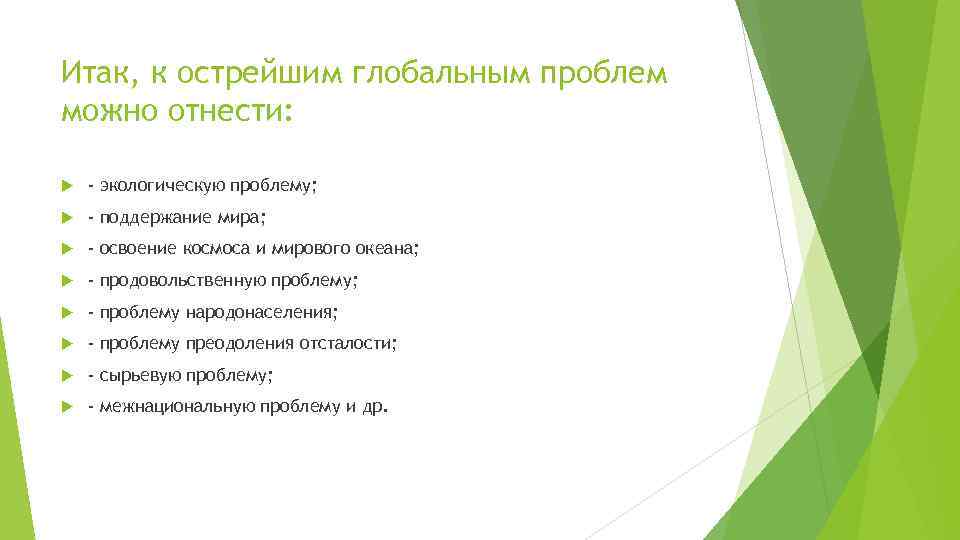 Итак, к острейшим глобальным проблем можно отнести:

- экологическую проблему;
- поддержание мира;
- освоение космоса и мирового океана;
- продовольственную проблему;
- проблему народонаселения;
- проблему преодоления отсталости;
- сырьевую проблему;
- межнациональную проблему и др.